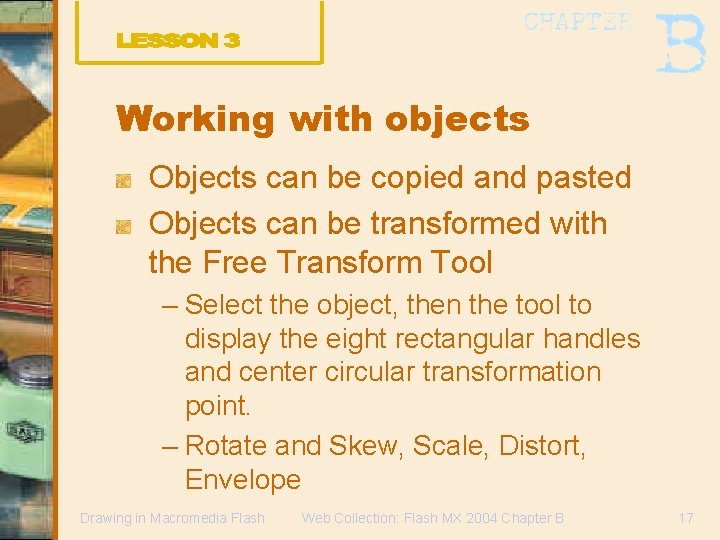 LESSON 3

CHAPTER B

Working with objects

Objects can be copied and pasted

Objects can be transformed with the Free Transform Tool

– Select the object, then the tool to display the eight rectangular handles and center circular transformation point.

– Rotate and Skew, Scale, Distort, Envelope

Drawing in Macromedia Flash

Web Collection: Flash MX 2004 Chapter B

17